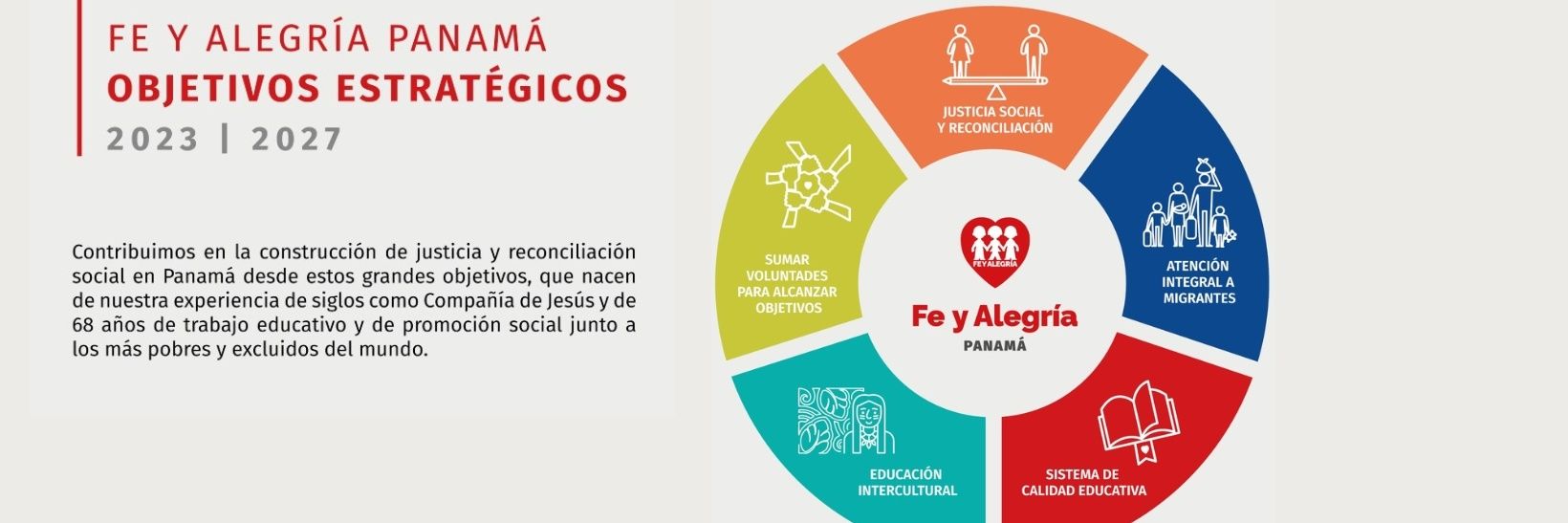 FE Y ALEGRÍA PANAMÁ
OBJETIVOS ESTRATÉGICOS
2023 | 2027

Contribuimos en la construcción de justicia y reconciliación social en Panamá desde estos grandes objetivos, que nacen de nuestra experiencia de siglos como Compañía de Jesús y de 68 años de trabajo educativo y de promoción social junto a los más pobres y excluidos del mundo.

JUSTICIA SOCIAL Y RECONCILIACIÓN

ATENCIÓN INTEGRAL A MIGRANTES

SISTEMA DE CALIDAD EDUCATIVA

EDUCACIÓN INTERCULTURAL

SUMAR VOLUNTADES PARA ALCANZAR OBJETIVOS

FE Y ALEGRÍA

Fe y Alegría
PANAMÁ